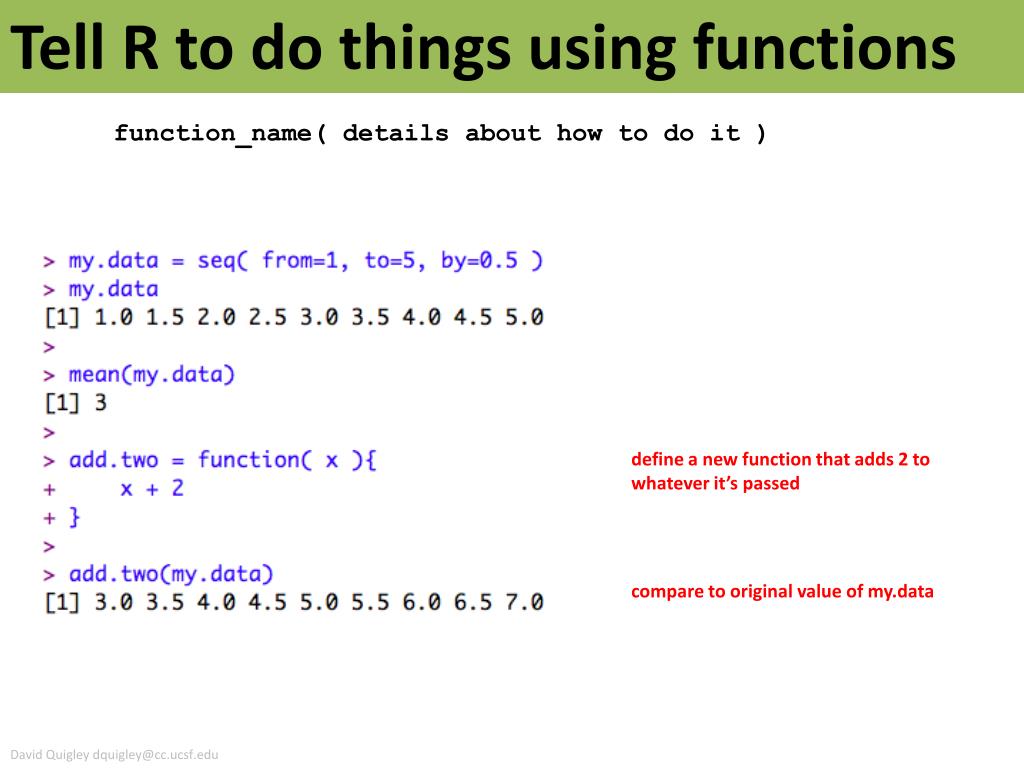 Tell R to do things using functions

function_name( details about how to do it )

> my.data = seq( from=1, to=5, by=0.5 )
> my.data
[1] 1.0 1.5 2.0 2.5 3.0 3.5 4.0 4.5 5.0
>
> mean(my.data)
[1] 3
>
> add.two = function( x ){
+     x + 2
+ }
>
> add.two(my.data)
[1] 3.0 3.5 4.0 4.5 5.0 5.5 6.0 6.5 7.0

define a new function that adds 2 to whatever it's passed

compare to original value of my.data

David Quigley dquigley@cc.ucsf.edu